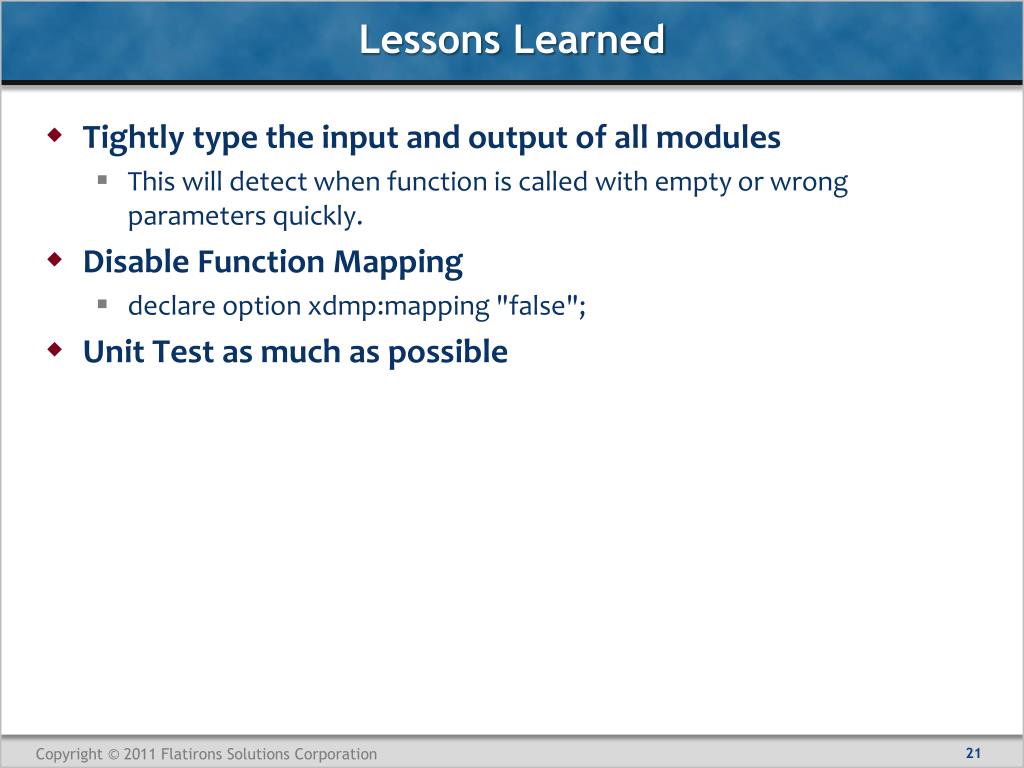 Lessons Learned

Tightly type the input and output of all modules

This will detect when function is called with empty or wrong parameters quickly.

Disable Function Mapping

declare option xdmp:mapping "false";

Unit Test as much as possible

Copyright © 2011 Flatirons Solutions Corporation

21